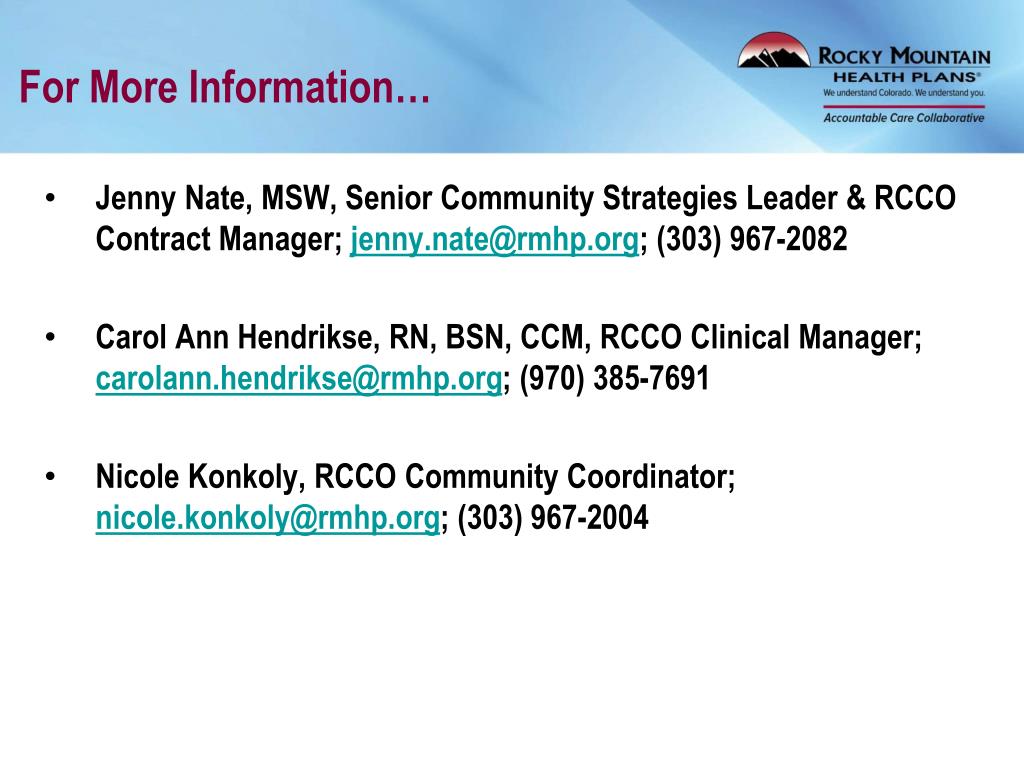 For More Information…

ROCKY MOUNTAIN
HEALTH PLANS®
We understand Colorado. We understand you.
Accountable Care Collaborative

• Jenny Nate, MSW, Senior Community Strategies Leader & RCCO Contract Manager; jenny.nate@rmhp.org; (303) 967-2082

• Carol Ann Hendrikse, RN, BSN, CCM, RCCO Clinical Manager; carolann.hendrikse@rmhp.org; (970) 385-7691

• Nicole Konkoly, RCCO Community Coordinator; nicole.konkoly@rmhp.org; (303) 967-2004